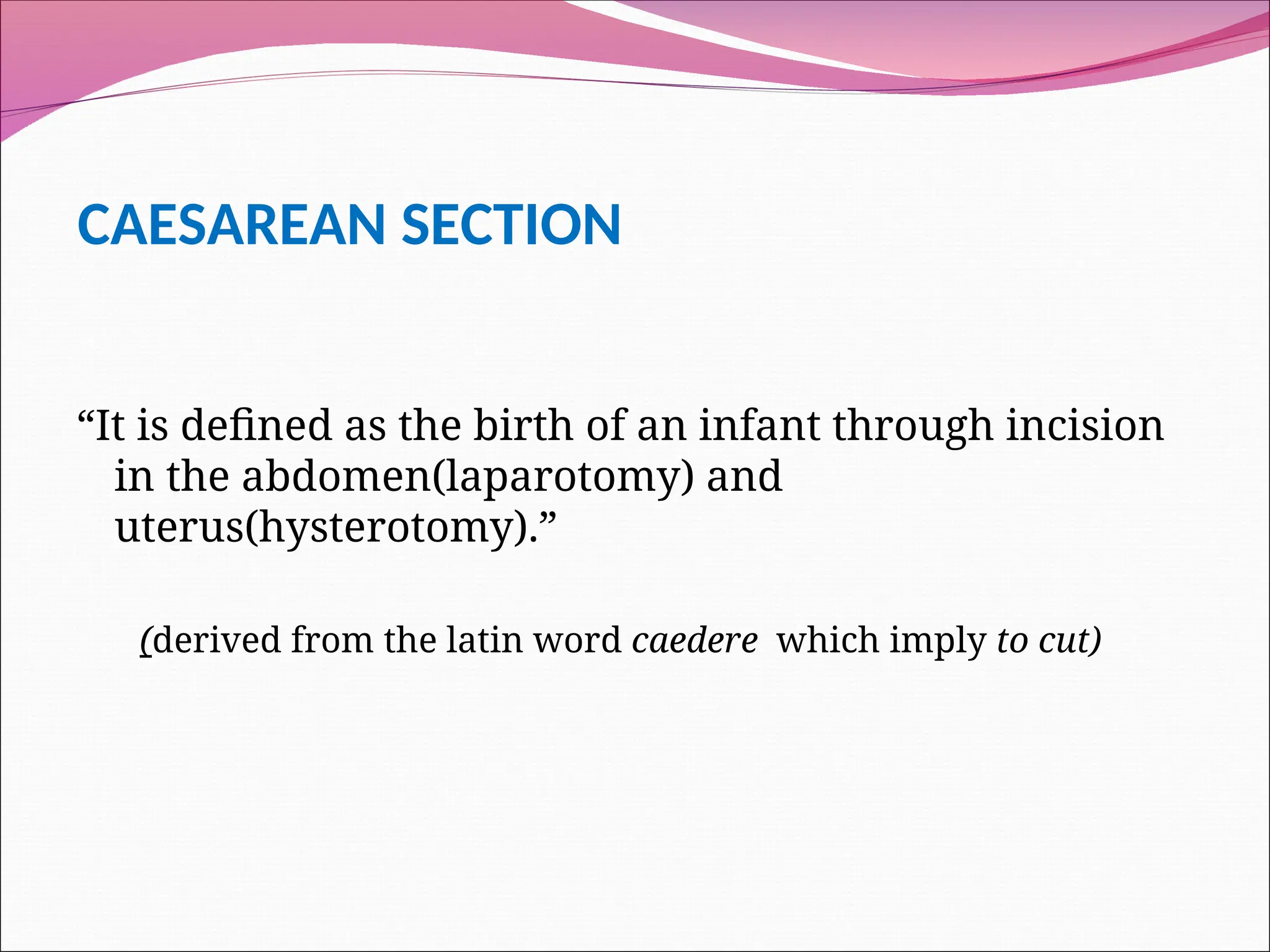 CAESAREAN SECTION

“It is defined as the birth of an infant through incision in the abdomen(laparotomy) and uterus(hysterotomy).”

(derived from the latin word caedere which imply to cut)